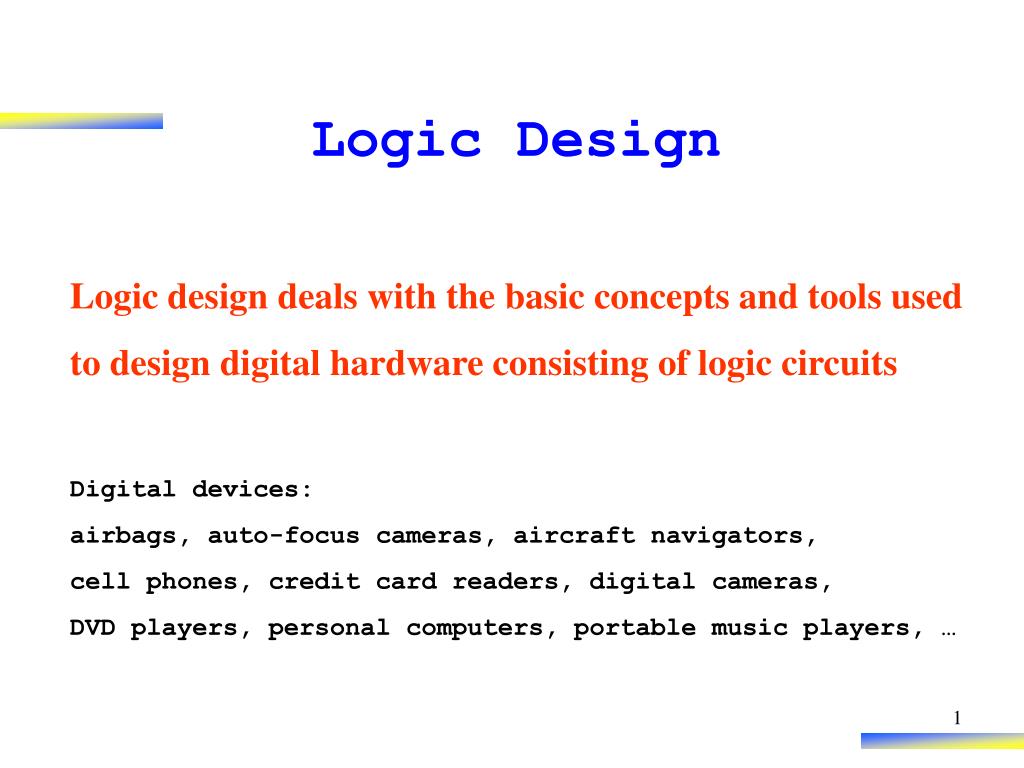 Logic Design

Logic design deals with the basic concepts and tools used to design digital hardware consisting of logic circuits

Digital devices:
airbags, auto-focus cameras, aircraft navigators,
cell phones, credit card readers, digital cameras,
DVD players, personal computers, portable music players, …

1